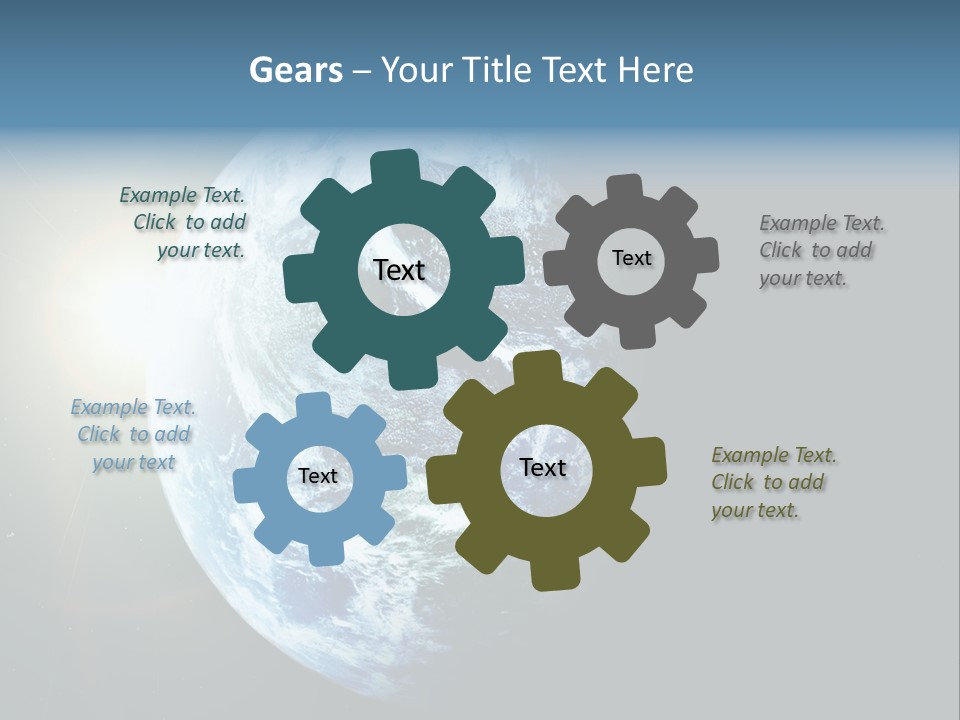 Gears – Your Title Text Here

Example Text. Click to add your text.

Text

Text

Example Text. Click to add your text.

Example Text. Click to add your text

Text

Text

Example Text. Click to add your text.